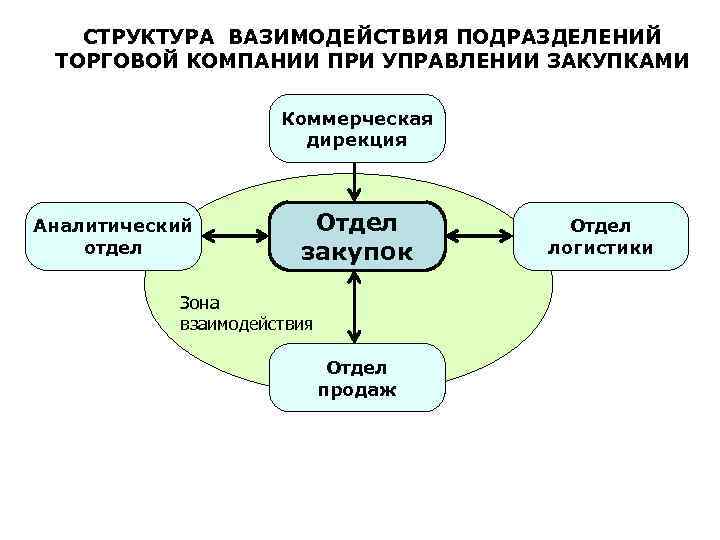 СТРУКТУРА ВАЗИМОДЕЙСТВИЯ ПОДРАЗДЕЛЕНИЙ ТОРГОВОЙ КОМПАНИИ ПРИ УПРАВЛЕНИИ ЗАКУПКАМИ

Коммерческая дирекция

Аналитический отдел

Отдел закупок

Отдел логистики

Зона взаимодействия

Отдел продаж